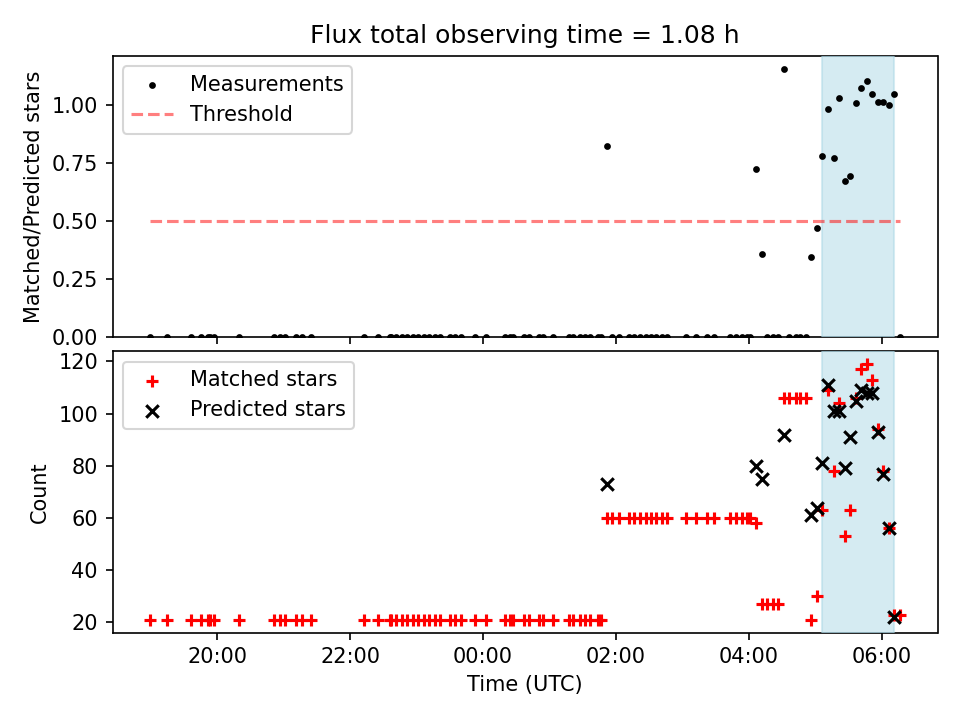 Flux total observing time = 1.08 h

Measurements
Threshold

Matched/Predicted stars

1.00
0.75
0.50
0.25
0.00

Matched stars
Predicted stars

Count

120
100
80
60
40
20

20:00
22:00
00:00
02:00
04:00
06:00

Time (UTC)